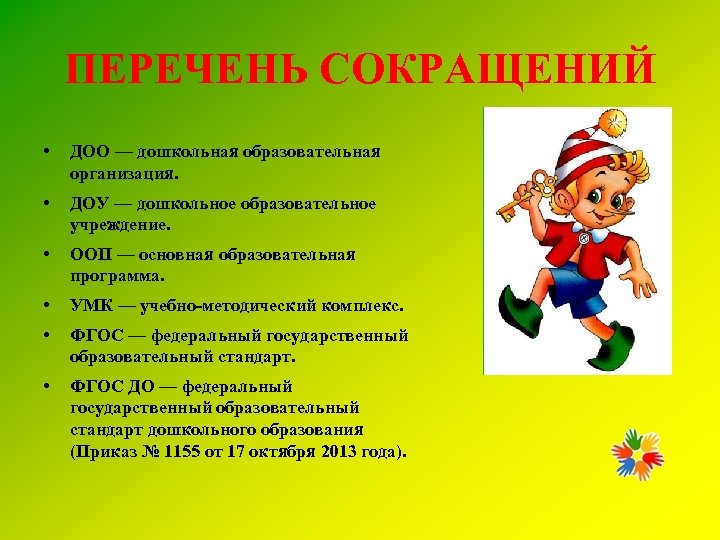 ПЕРЕЧЕНЬ СОКРАЩЕНИЙ

• ДОО — дошкольная образовательная организация.

• ДОУ — дошкольное образовательное учреждение.

• ООП — основная образовательная программа.

• УМК — учебно-методический комплекс.

• ФГОС — федеральный государственный образовательный стандарт.

• ФГОС ДО — федеральный государственный образовательный стандарт дошкольного образования (Приказ № 1155 от 17 октября 2013 года).